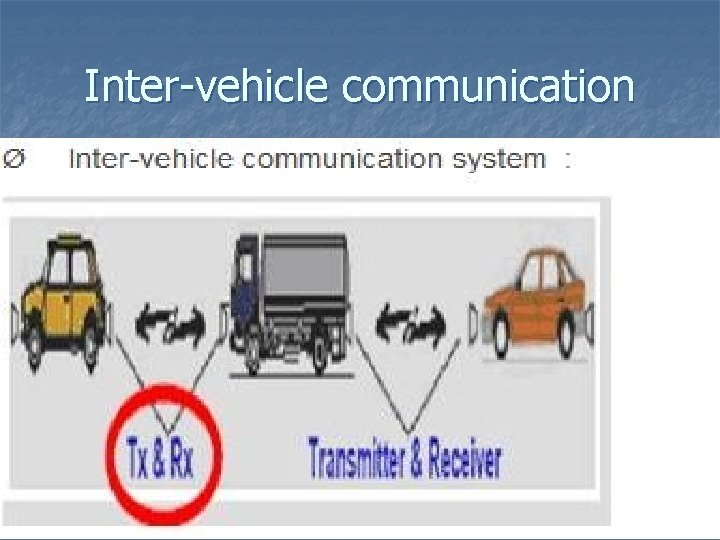 Inter-vehicle communication

Ø Inter-vehicle communication system :

Tx & Rx

Transmitter & Receiver